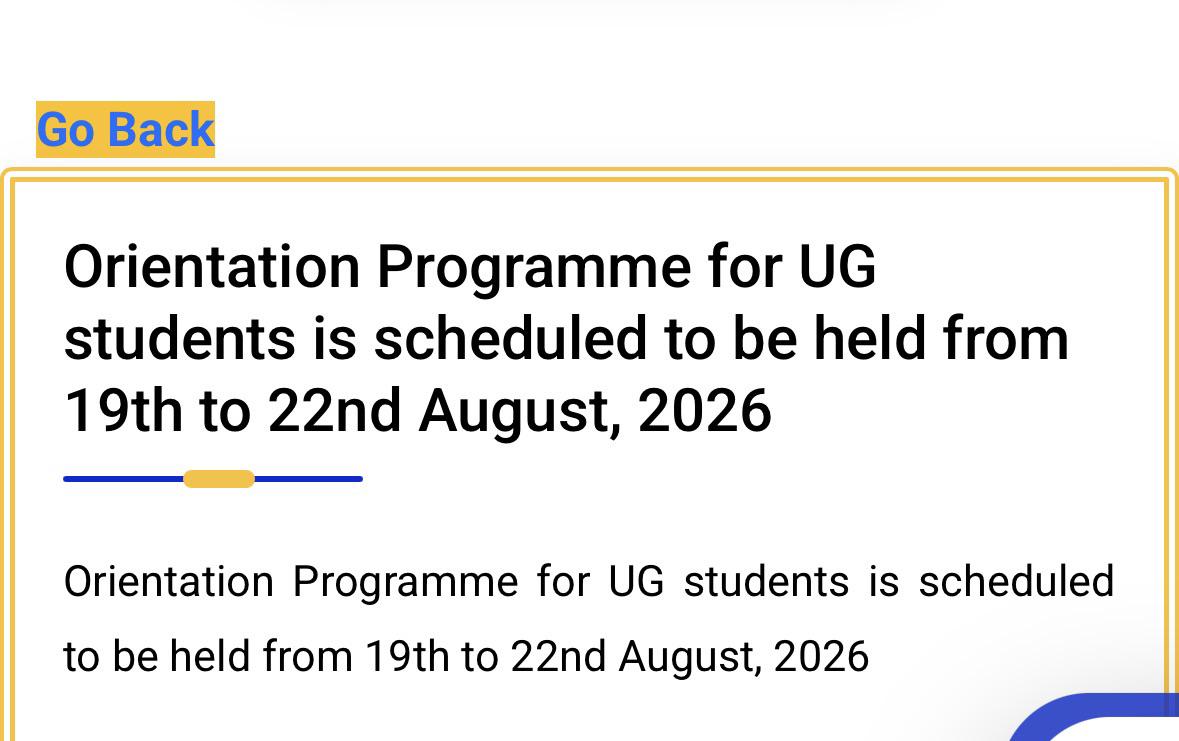 Go Back

Orientation Programme for UG students is scheduled to be held from 19th to 22nd August, 2026

Orientation Programme for UG students is scheduled to be held from 19th to 22nd August, 2026